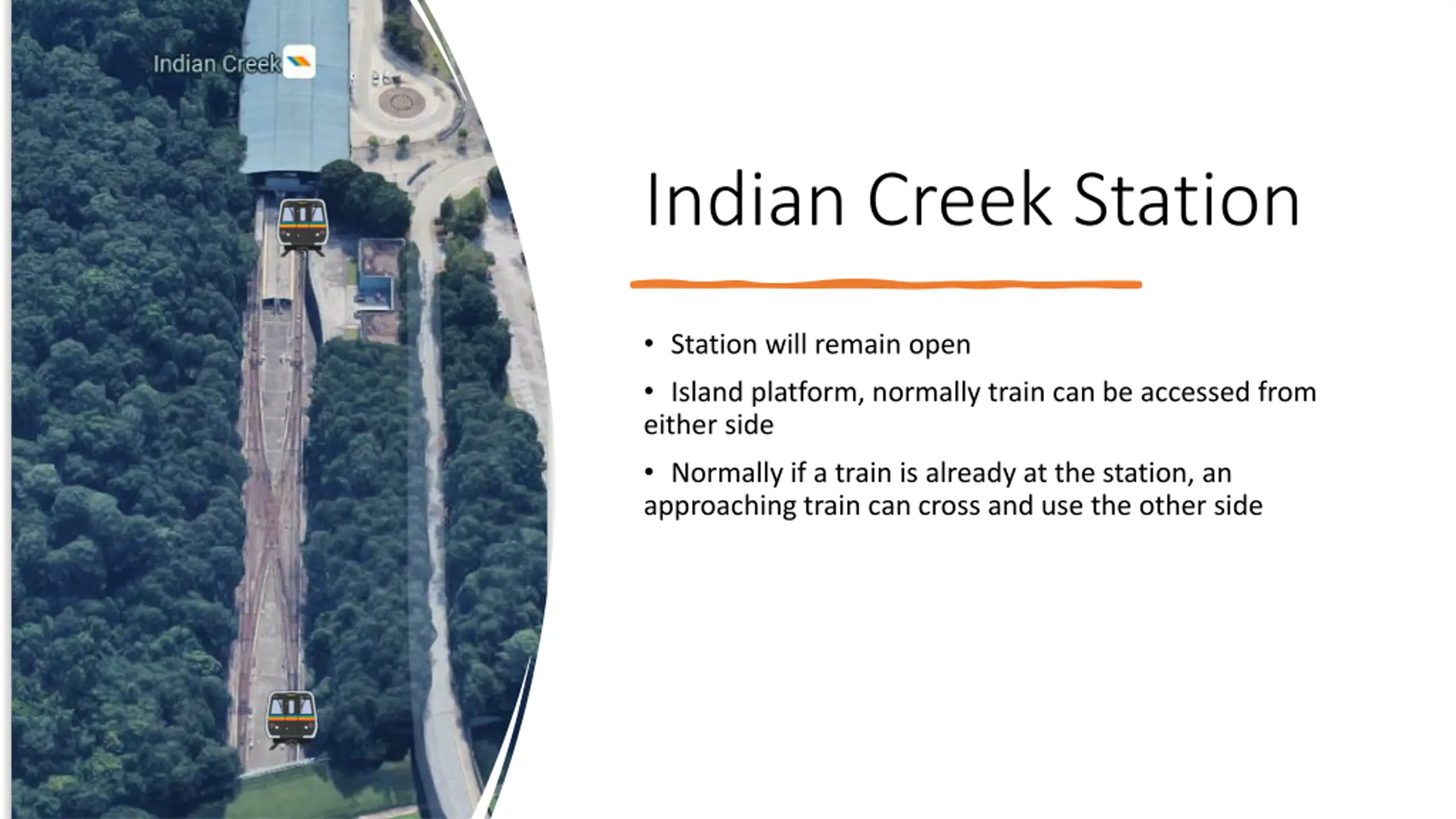 Indian Creek

Indian Creek Station

• Station will remain open

• Island platform, normally train can be accessed from either side

• Normally if a train is already at the station, an approaching train can cross and use the other side